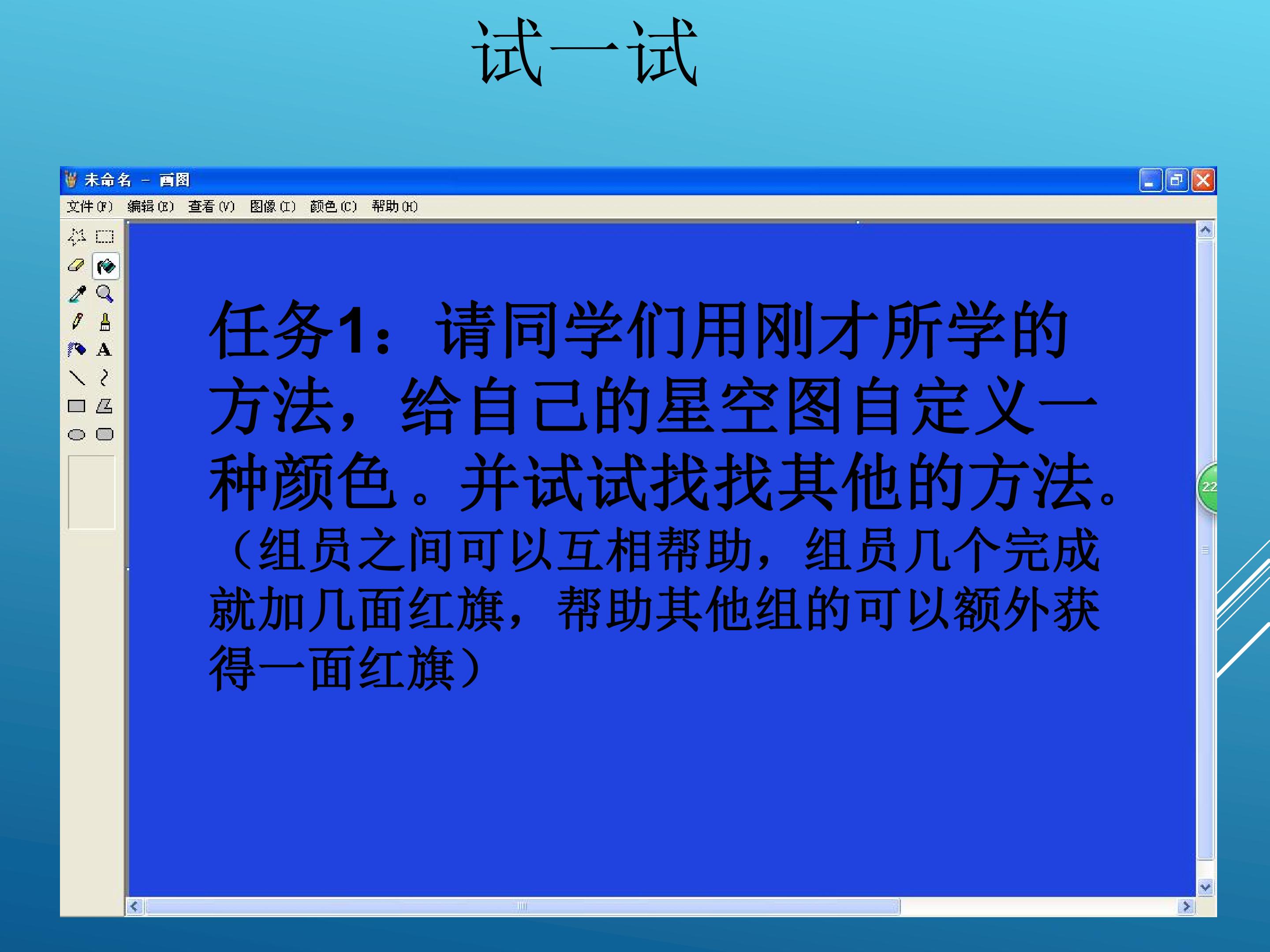 试一试

未命名 - 画图

文件(F) 编辑(E) 查看(V) 图像(I) 颜色(C) 帮助(H)

任务1：请同学们用刚才所学的方法，给自己的星空图自定义一种颜色。并试试找找其他的方法。（组员之间可以互相帮助，组员几个完成就加几面红旗，帮助其他组的可以额外获得一面红旗）

22